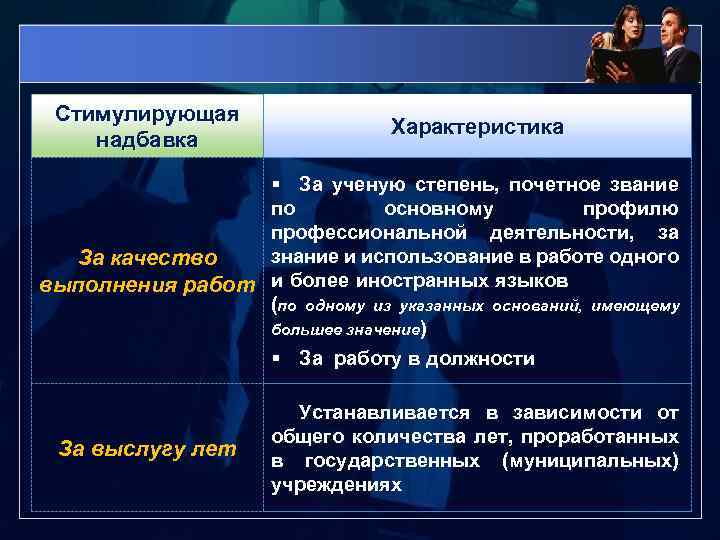 | Стимулирующая надбавка | Характеристика |
|---|---|
| За качество выполнения работ | ▪ За ученую степень, почетное звание по основному профилю профессиональной деятельности, за знание и использование в работе одного и более иностранных языков (по одному из указанных оснований, имеющему большее значение) ▪ За работу в должности |
| За выслугу лет | Устанавливается в зависимости от общего количества лет, проработанных в государственных (муниципальных) учреждениях |